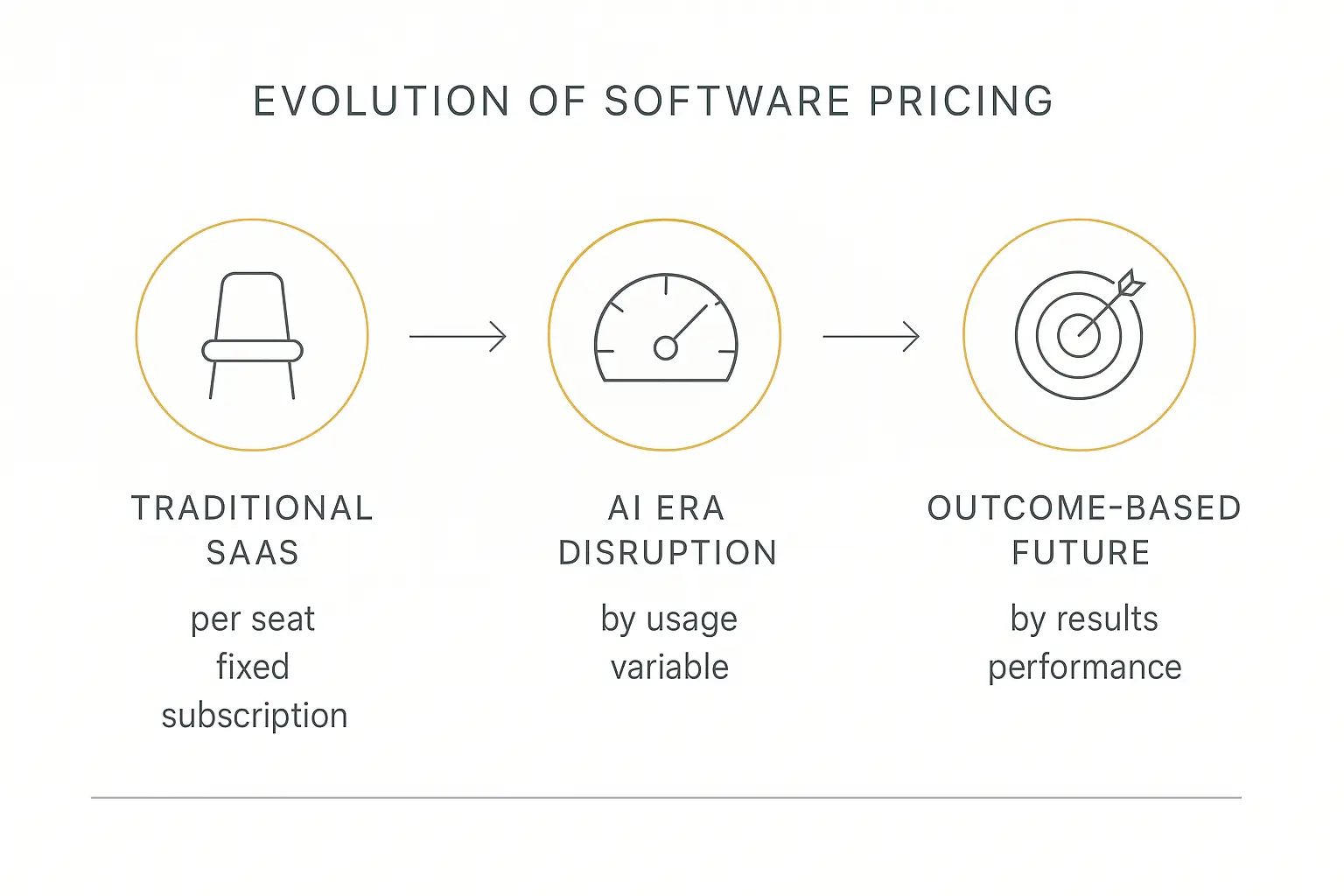 EVOLUTION OF SOFTWARE PRICING

TRADITIONAL SAAS

per seat
fixed
subscription

AI ERA DISRUPTION

by usage
variable

OUTCOME-BASED FUTURE

by results
performance